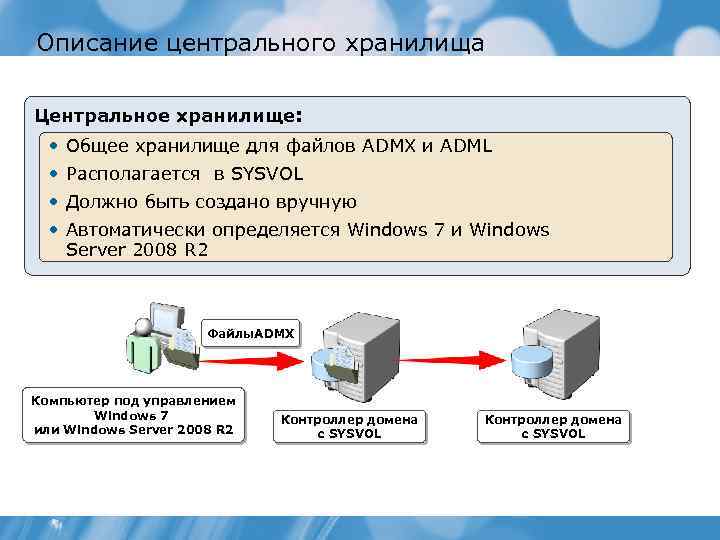 Описание центрального хранилища

Центральное хранилище:

• Общее хранилище для файлов ADMX и ADML
• Располагается в SYSVOL
• Должно быть создано вручную
• Автоматически определяется Windows 7 и Windows Server 2008 R2

ФайлыADMX

Компьютер под управлением Windows 7 или Windows Server 2008 R2

Контроллер домена с SYSVOL

Контроллер домена с SYSVOL